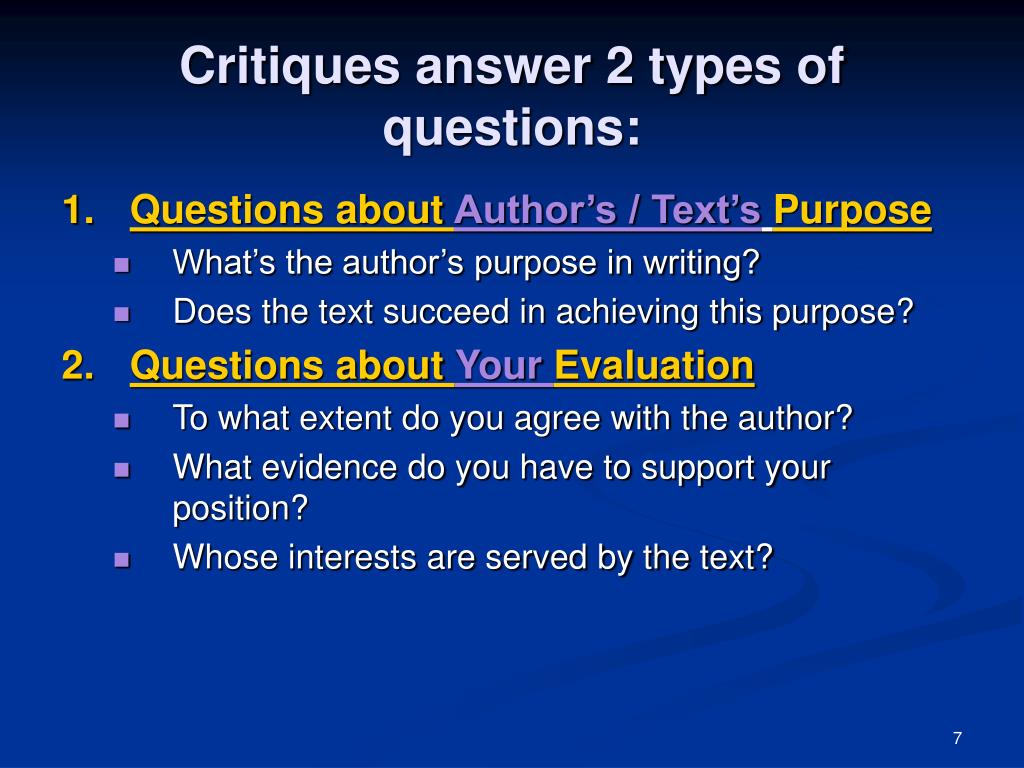 Critiques answer 2 types of questions:

1. Questions about Author’s / Text’s Purpose
- What’s the author’s purpose in writing?
- Does the text succeed in achieving this purpose?

2. Questions about Your Evaluation
- To what extent do you agree with the author?
- What evidence do you have to support your position?
- Whose interests are served by the text?

7